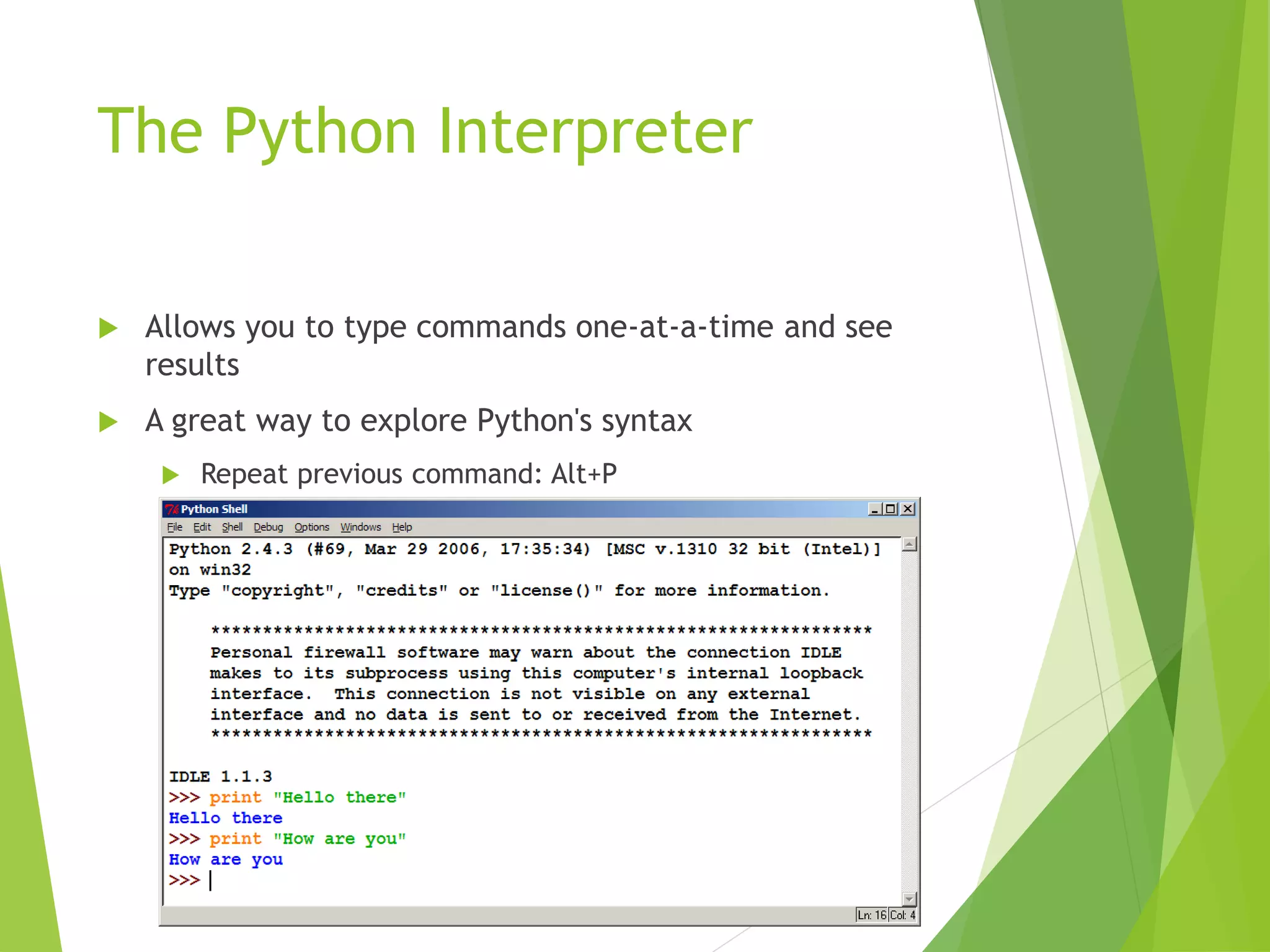 The Python Interpreter

Allows you to type commands one-at-a-time and see results

A great way to explore Python's syntax

Repeat previous command: Alt+P

Python Shell

File Edit Shell Debug Options Windows Help

Python 2.4.3 (#69, Mar 29 2006, 17:35:34) [MSC v.1310 32 bit (Intel)] on win32
Type "copyright", "credits" or "license()" for more information.

****************************************************************
Personal firewall software may warn about the connection IDLE makes to its subprocess using this computer's internal loopback interface. This connection is not visible on any external interface and no data is sent to or received from the Internet.
****************************************************************

IDLE 1.1.3
>>> print "Hello there"
Hello there
>>> print "How are you"
How are you
>>>

Ln: 16 Col: 4